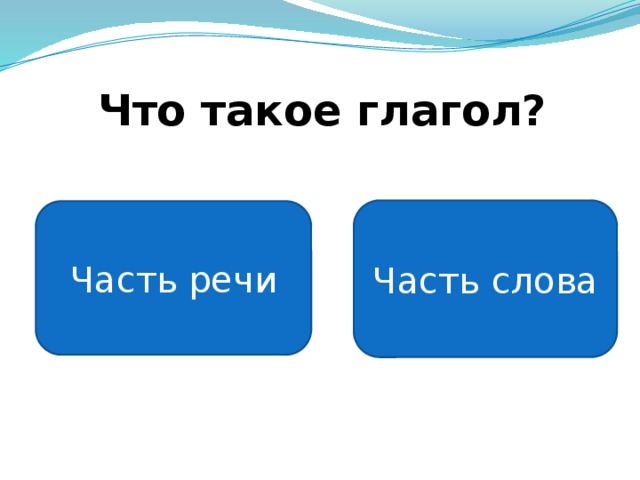 Что такое глагол?

Часть речи

Часть слова